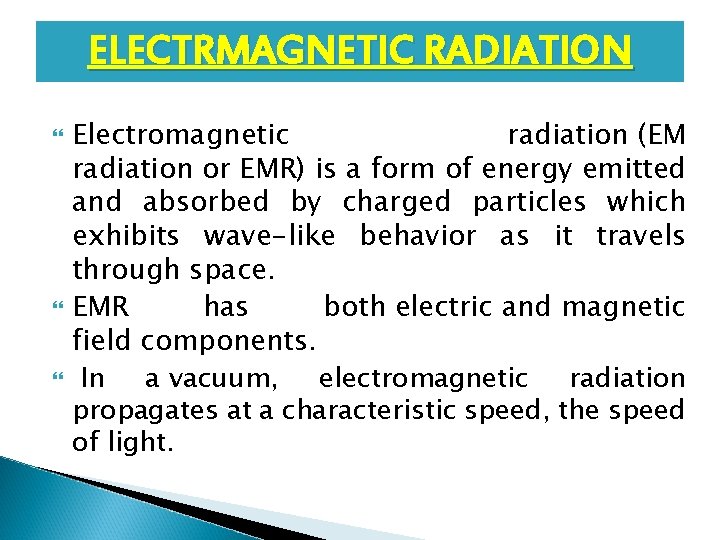 ELECTRMAGNETIC RADIATION

Electromagnetic radiation (EM radiation or EMR) is a form of energy emitted and absorbed by charged particles which exhibits wave-like behavior as it travels through space.

EMR has both electric and magnetic field components.

In a vacuum, electromagnetic radiation propagates at a characteristic speed, the speed of light.